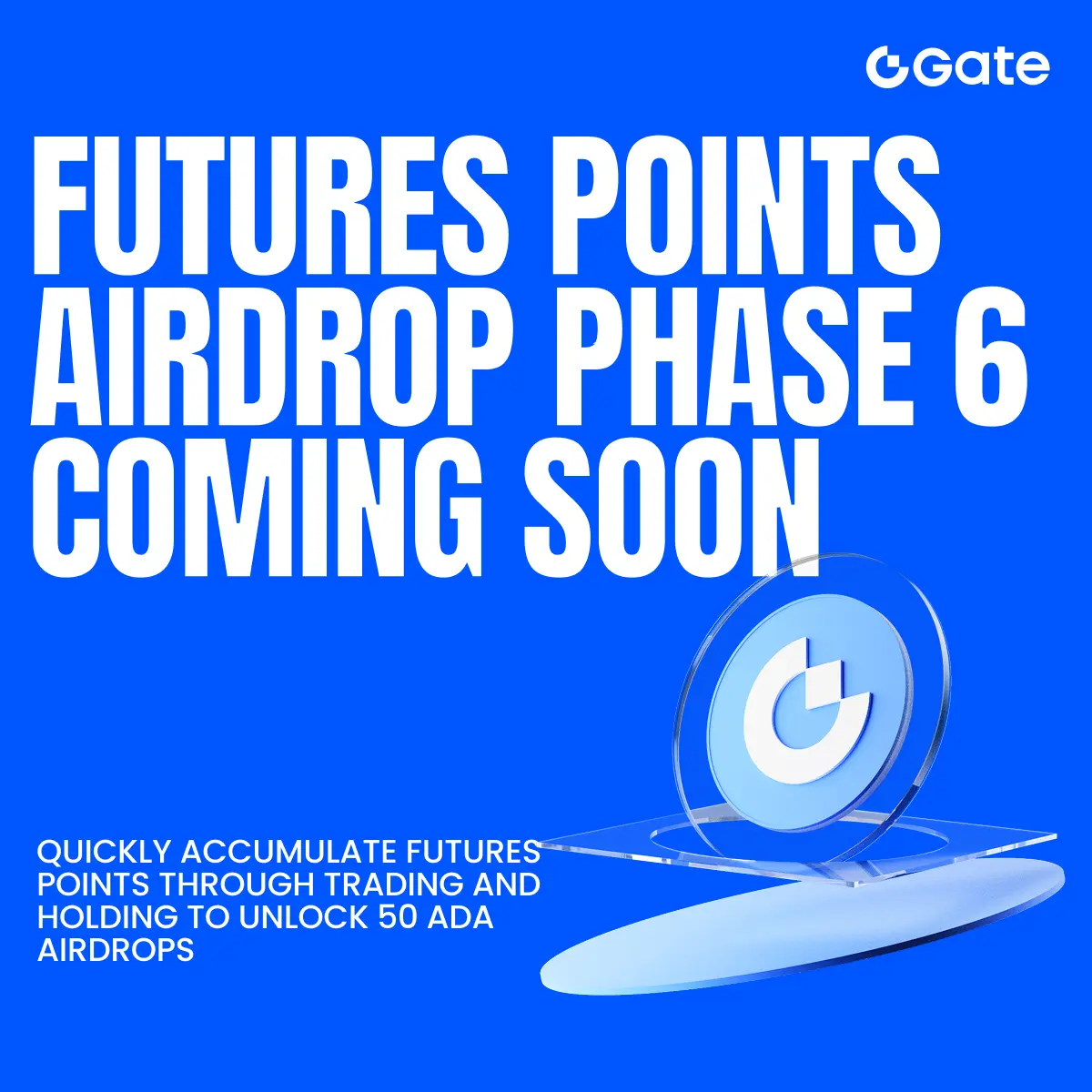 Gate

FUTURES POINTS AIRDROP PHASE 6 COMING SOON

QUICKLY ACCUMULATE FUTURES POINTS THROUGH TRADING AND HOLDING TO UNLOCK 50 ADA AIRDROPS